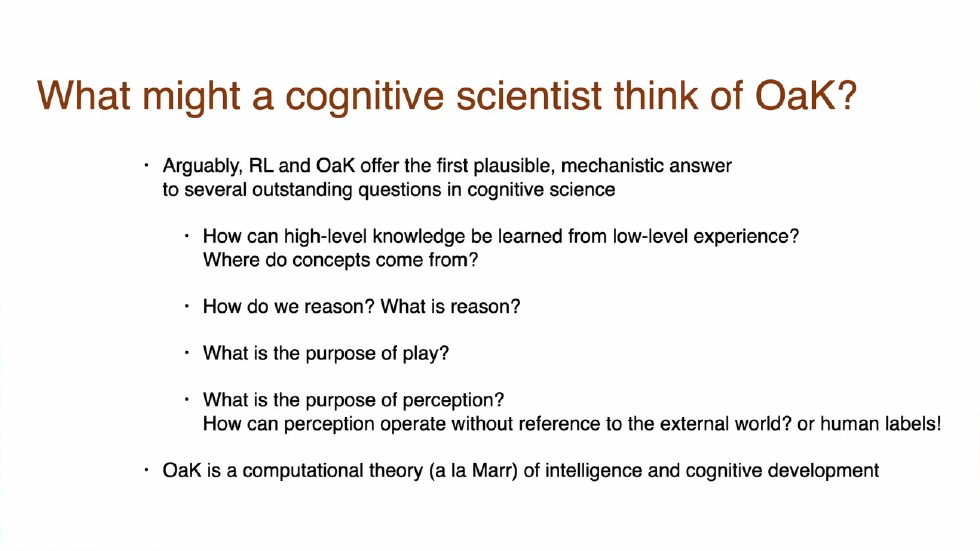 What might a cognitive scientist think of OaK?

• Arguably, RL and OaK offer the first plausible, mechanistic answer to several outstanding questions in cognitive science

• How can high-level knowledge be learned from low-level experience? Where do concepts come from?

• How do we reason? What is reason?

• What is the purpose of play?

• What is the purpose of perception? How can perception operate without reference to the external world? or human labels!

• OaK is a computational theory (a la Marr) of intelligence and cognitive development